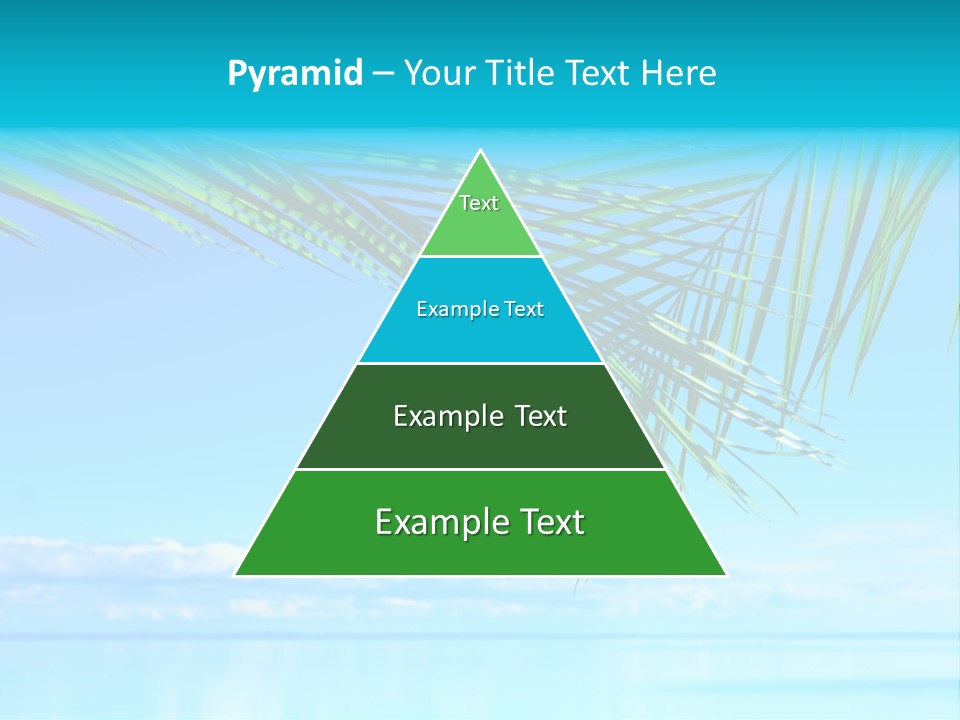 Pyramid – Your Title Text Here

Text

Example Text

Example Text

Example Text